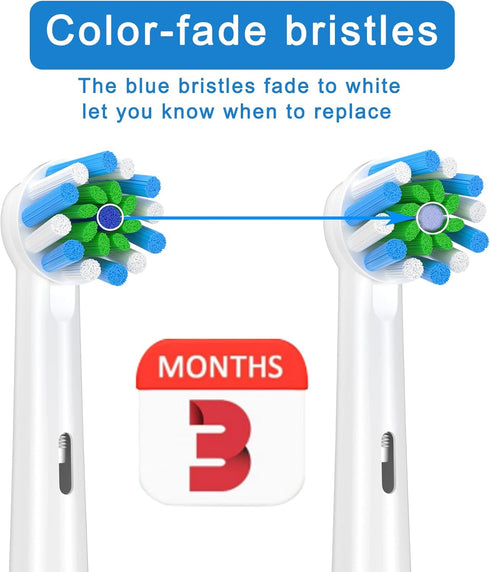 Color-fade bristles

The blue bristles fade to white let you know when to replace

MONTHS
3